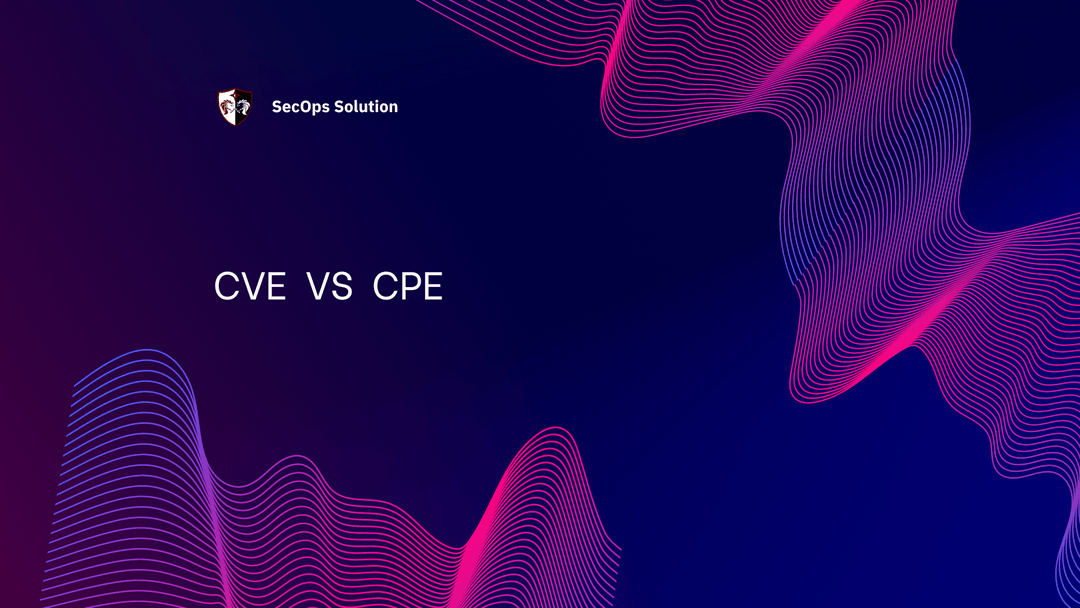 SecOps Solution

CVE VS CPE